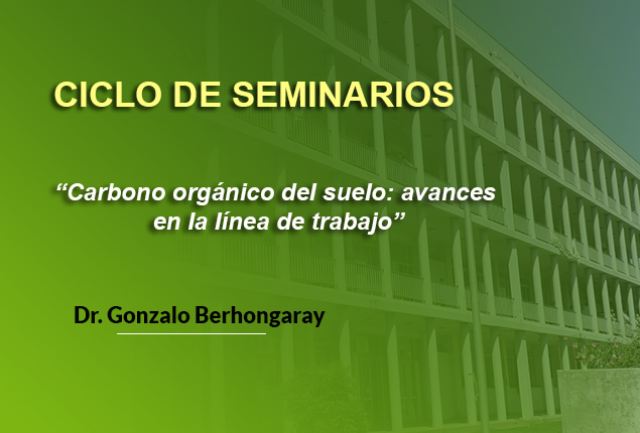 CICLO DE SEMINARIOS

“Carbono orgánico del suelo: avances en la línea de trabajo”

Dr. Gonzalo Berhongaray